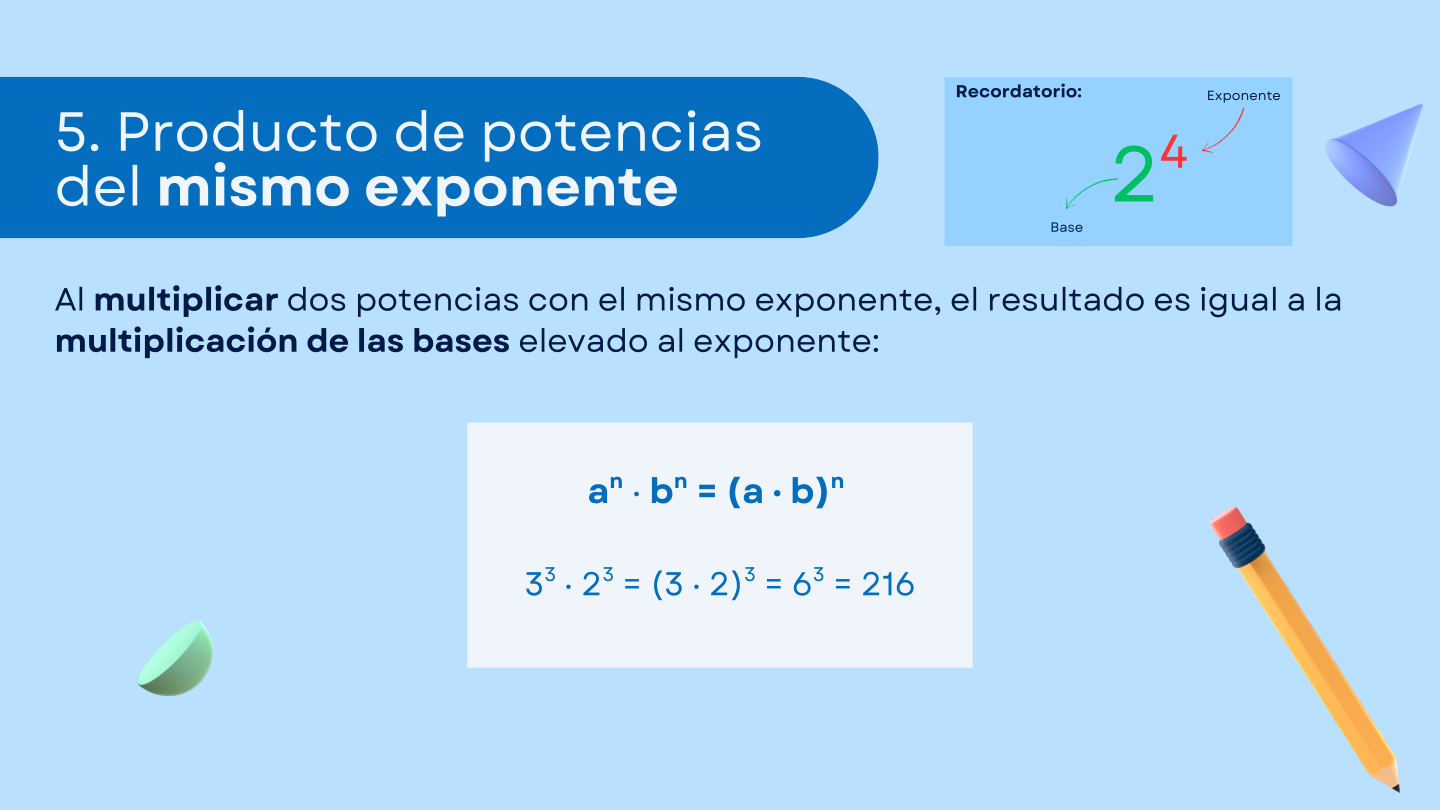 5. Producto de potencias del mismo exponente

Recordatorio:
Exponente
$2^4$
Base

Al multiplicar dos potencias con el mismo exponente, el resultado es igual a la multiplicación de las bases elevado al exponente:

$a^n \cdot b^n = (a \cdot b)^n$

$3^3 \cdot 2^3 = (3 \cdot 2)^3 = 6^3 = 216$